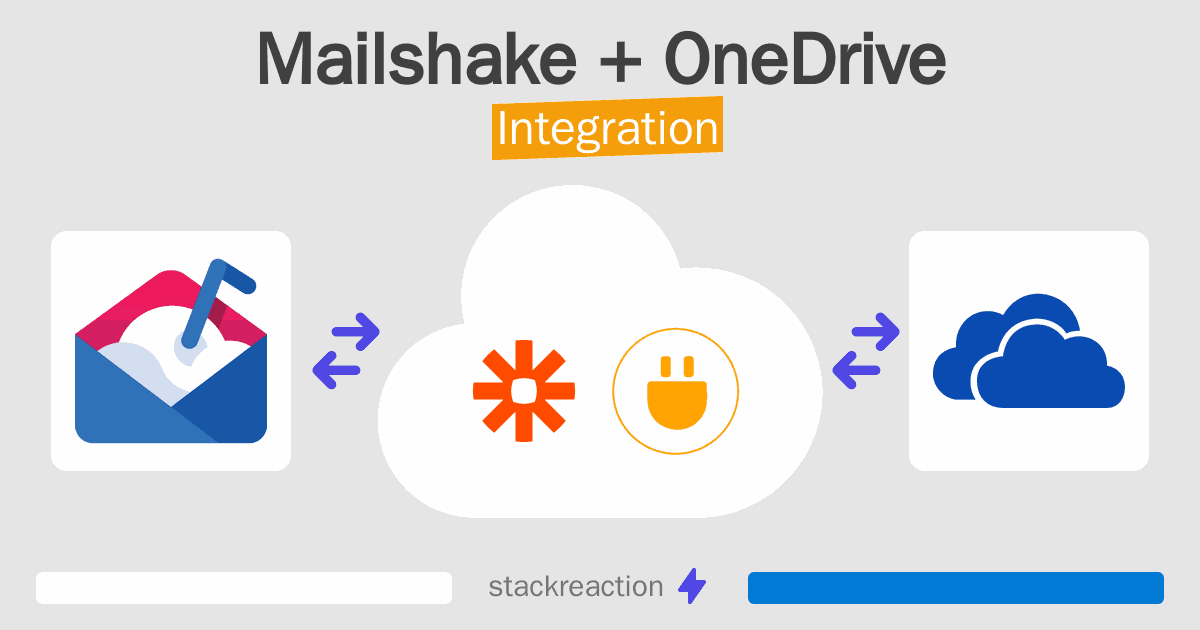 Mailshake + OneDrive
Integration

stackreaction